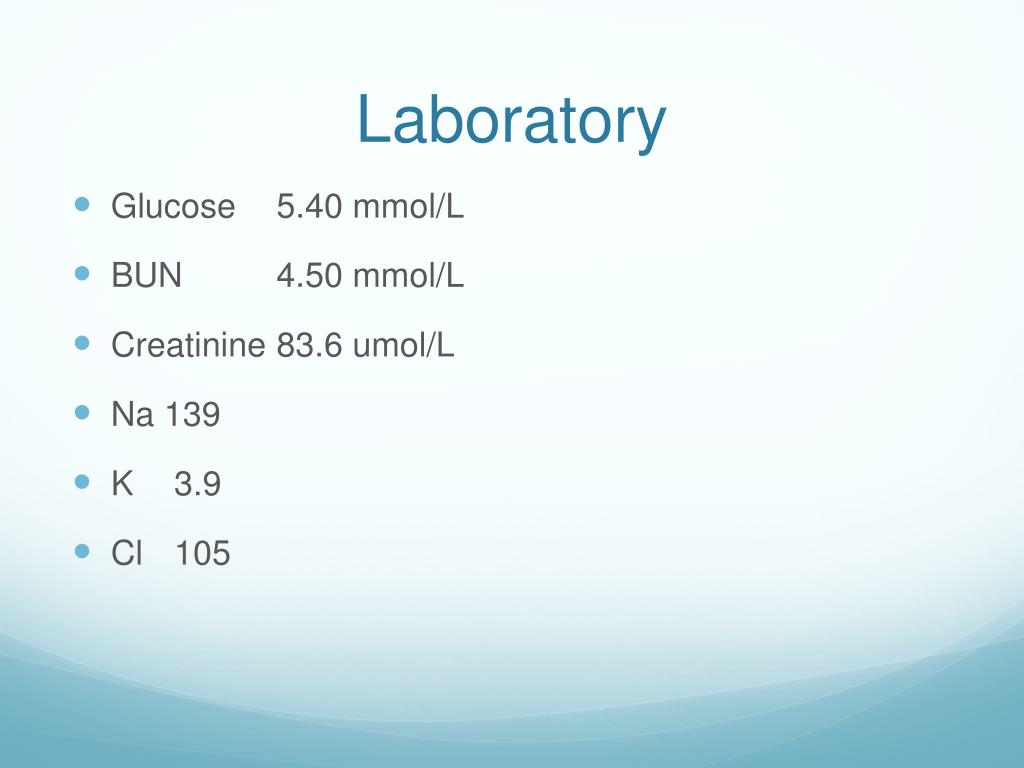 Laboratory

- Glucose 5.40 mmol/L
- BUN 4.50 mmol/L
- Creatinine 83.6 umol/L
- Na 139
- K 3.9
- Cl 105